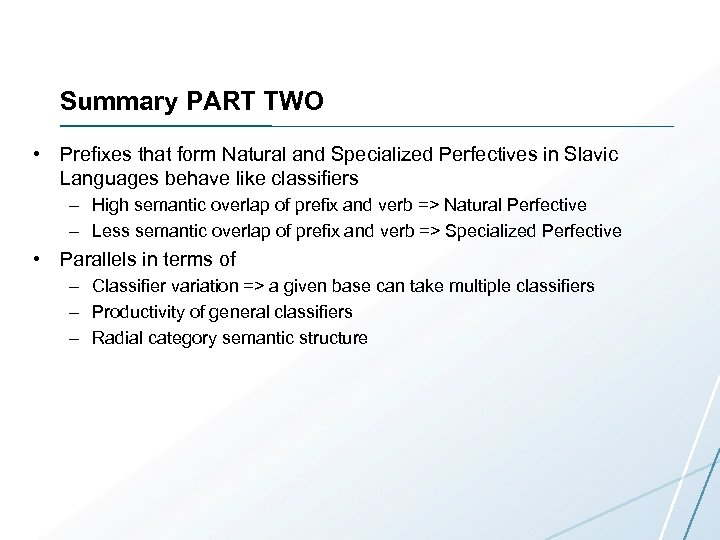 Summary PART TWO

• Prefixes that form Natural and Specialized Perfectives in Slavic Languages behave like classifiers
  – High semantic overlap of prefix and verb => Natural Perfective
  – Less semantic overlap of prefix and verb => Specialized Perfective

• Parallels in terms of
  – Classifier variation => a given base can take multiple classifiers
  – Productivity of general classifiers
  – Radial category semantic structure